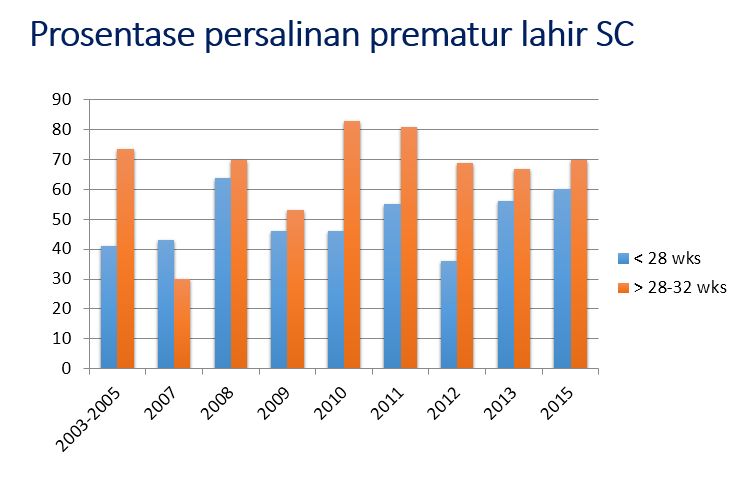 Prosentase persalinan prematur lahir SC

90
80
70
60
50
40
30
20
10
0

2003-2005
2007
2008
2009
2010
2011
2012
2013
2015

< 28 wks
> 28-32 wks